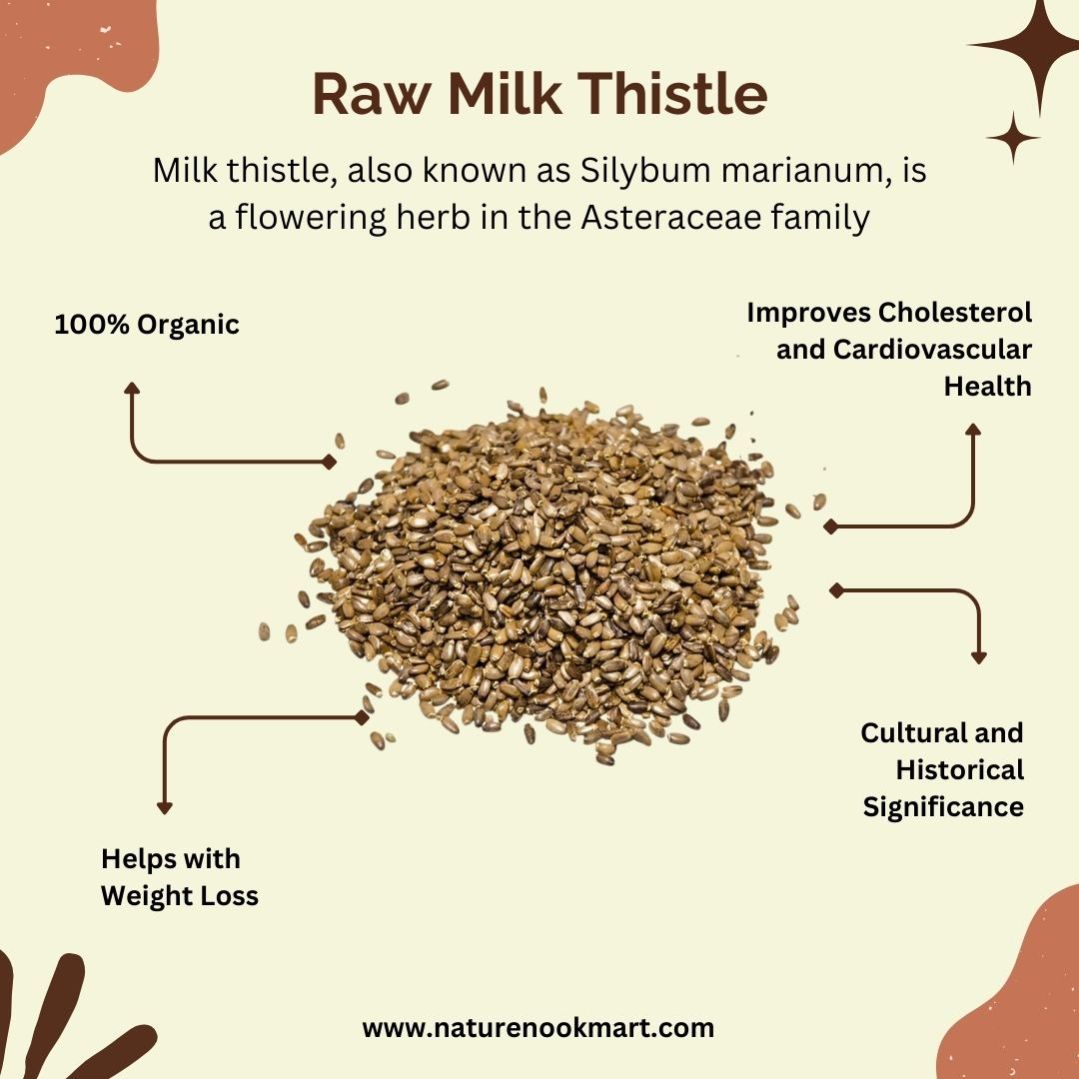 Raw Milk Thistle

Milk thistle, also known as Silybum marianum, is a flowering herb in the Asteraceae family

100% Organic

Improves Cholesterol and Cardiovascular Health

Cultural and Historical Significance

Helps with Weight Loss

www.naturenookmart.com